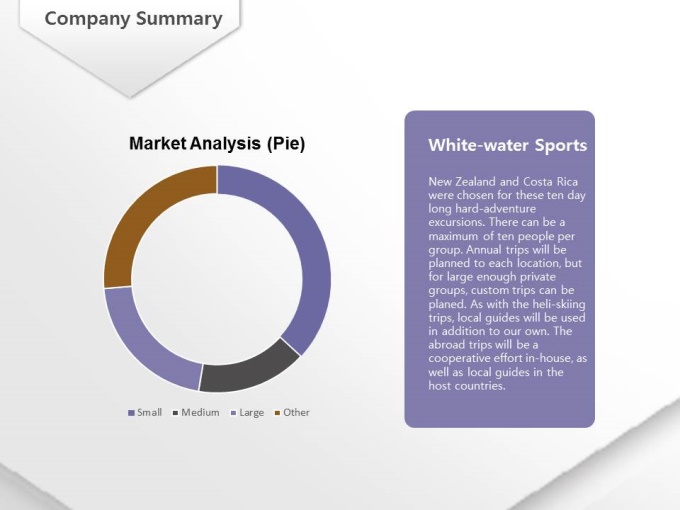 Company Summary

Market Analysis (Pie)

Small Medium Large Other

White-water Sports

New Zealand and Costa Rica were chosen for these ten day long hard-adventure excursions. There can be a maximum of ten people per group. Annual trips will be planned to each location, but for large enough private groups, custom trips can be planed. As with the heli-skiing trips, local guides will be used in addition to our own. The abroad trips will be a cooperative effort in-house, as well as local guides in the host countries.